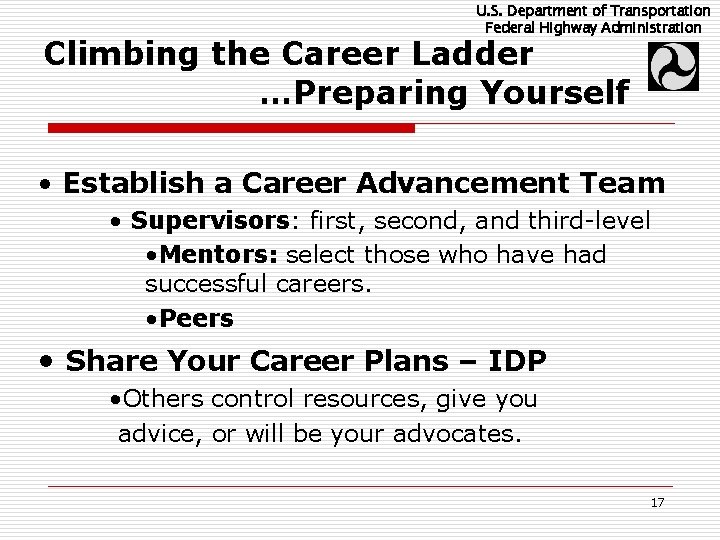 U.S. Department of Transportation
Federal Highway Administration

Climbing the Career Ladder
…Preparing Yourself

• Establish a Career Advancement Team

• Supervisors: first, second, and third-level

•Mentors: select those who have had successful careers.

•Peers

• Share Your Career Plans – IDP

•Others control resources, give you advice, or will be your advocates.

17